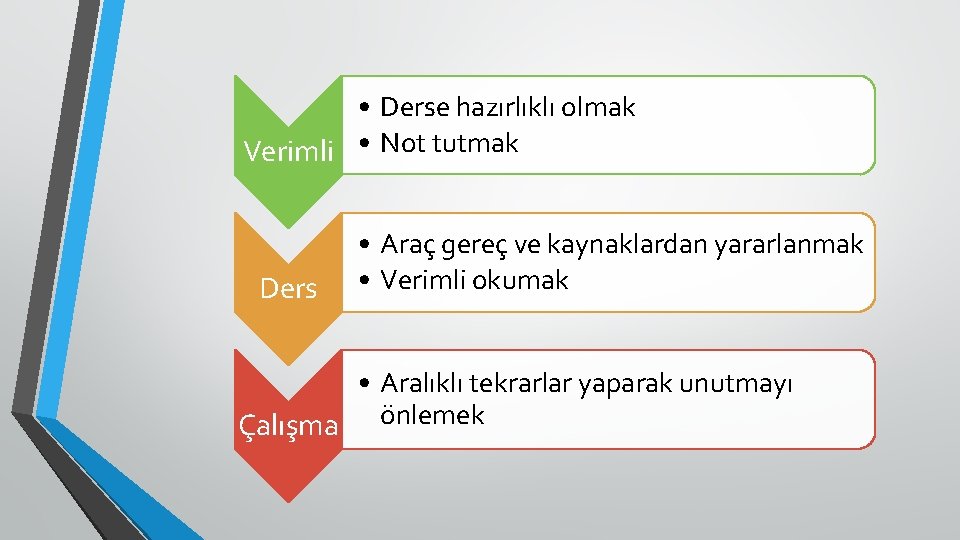 Verimli

• Derse hazırlıklı olmak
• Not tutmak

Ders

• Araç gereç ve kaynaklardan yararlanmak
• Verimli okumak

Çalışma

• Aralıklı tekrarlar yaparak unutmayı önlemek